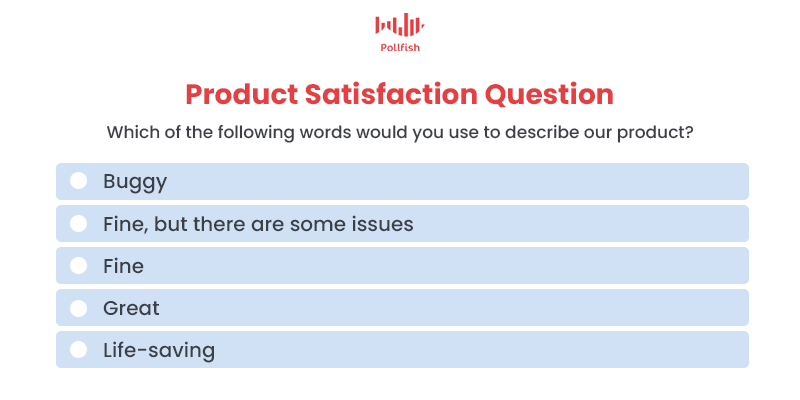 Pollfish

Product Satisfaction Question

Which of the following words would you use to describe our product?

Buggy

Fine, but there are some issues

Fine

Great

Life-saving